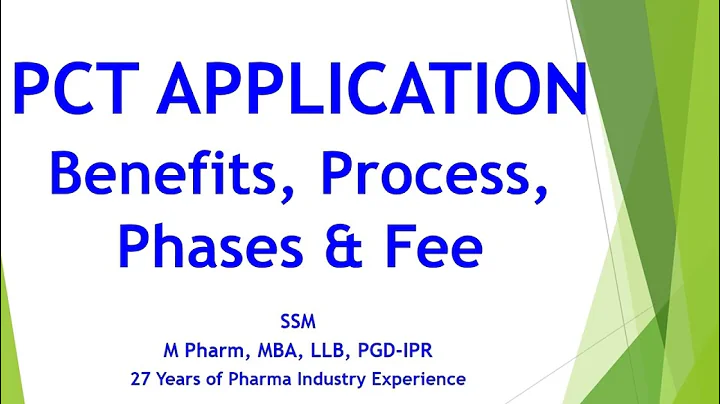 PCT APPLICATION
Benefits, Process, Phases & Fee

SSM
M Pharm, MBA, LLB, PGD-IPR
27 Years of Pharma Industry Experience